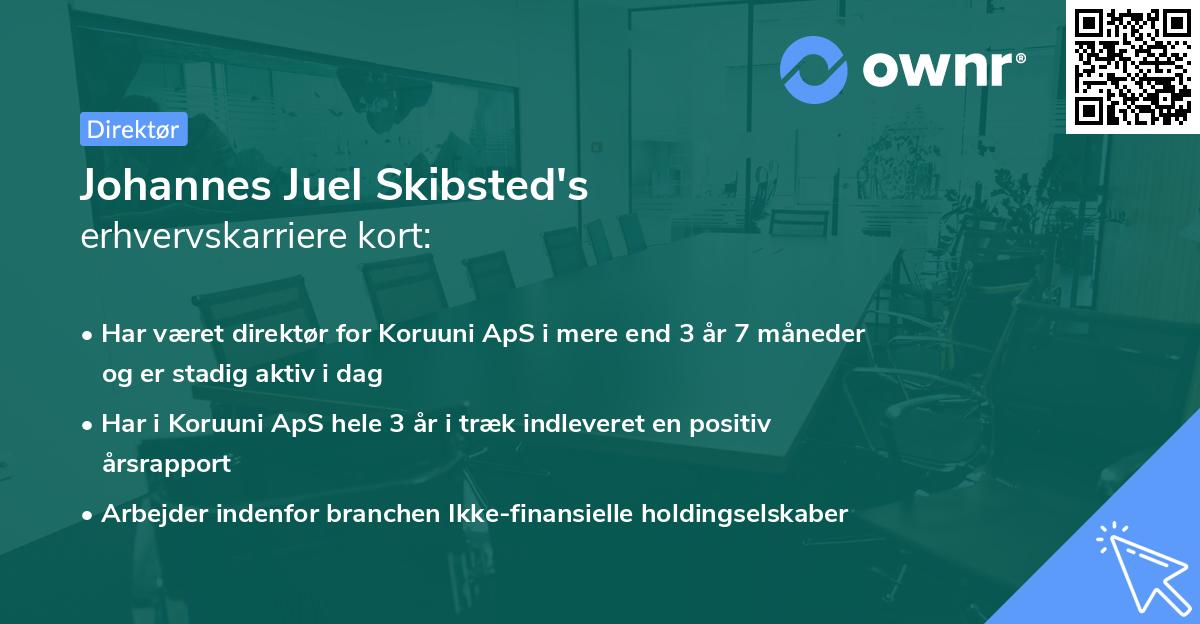 ownr®

Direktør

Johannes Juel Skibsted's
erhvervskarriere kort:

• Har været direktør for Koruuni ApS i mere end 3 år 7 måneder og er stadig aktiv i dag

• Har i Koruuni ApS hele 3 år i træk indleveret en positiv årsrapport

• Arbejder indenfor branchen Ikke-finansielle holdingselskaber